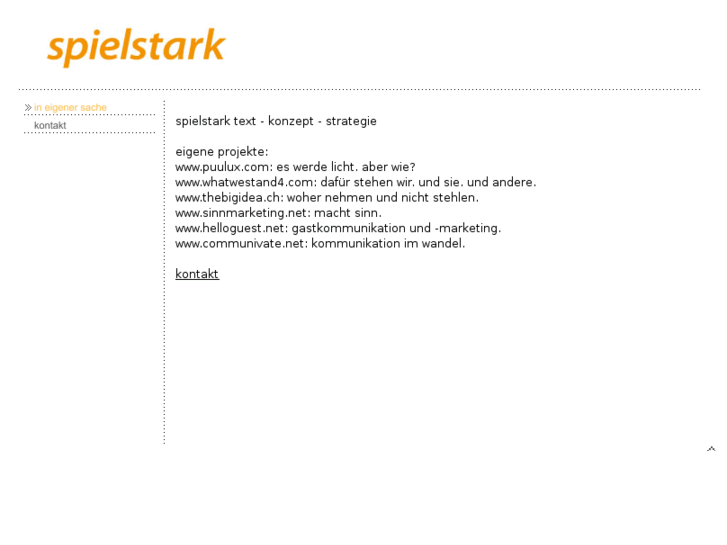 spielstark

» in eigener sache
kontakt

spielstark text - konzept - strategie

eigene projekte:
www.puulux.com: es werde licht. aber wie?
www.whatwestand4.com: dafür stehen wir. und sie. und andere.
www.thebigidea.ch: woher nehmen und nicht stehlen.
www.sinnmarketing.net: macht sinn.
www.helloguest.net: gastkommunikation und -marketing.
www.communivate.net: kommunikation im wandel.

kontakt

^